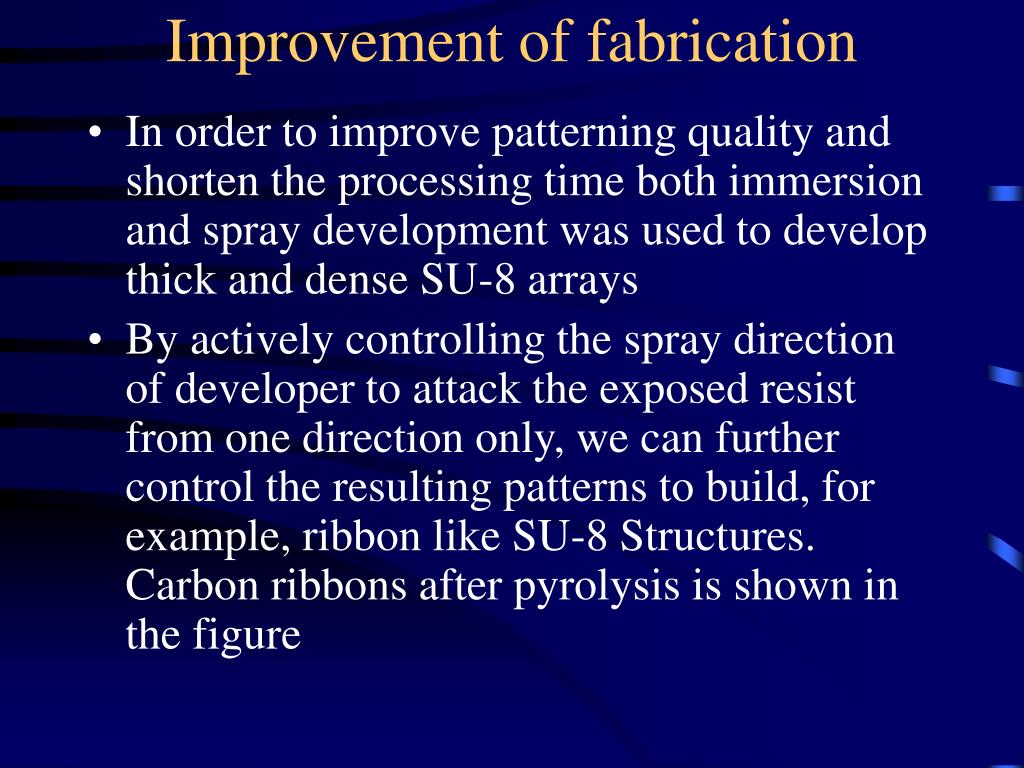 Improvement of fabrication

• In order to improve patterning quality and shorten the processing time both immersion and spray development was used to develop thick and dense SU-8 arrays

• By actively controlling the spray direction of developer to attack the exposed resist from one direction only, we can further control the resulting patterns to build, for example, ribbon like SU-8 Structures. Carbon ribbons after pyrolysis is shown in the figure